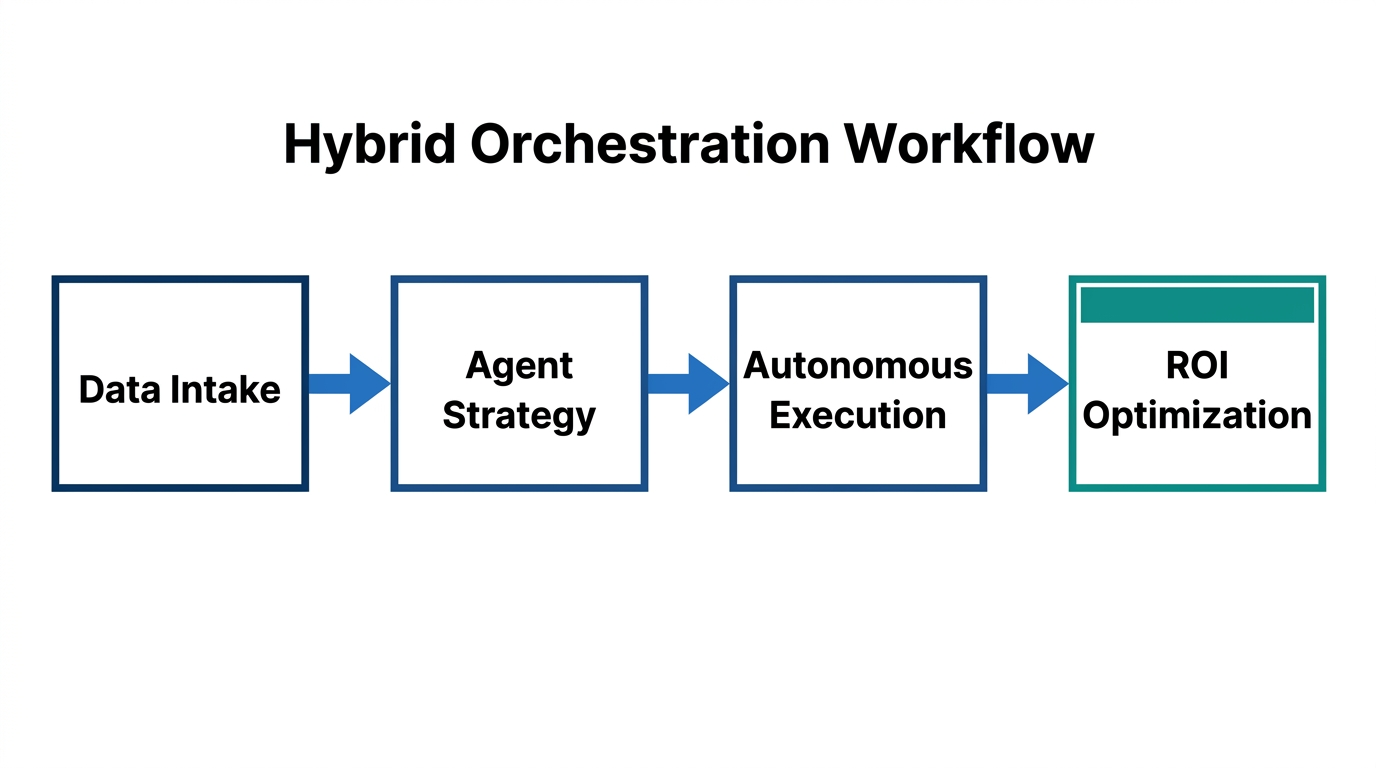 Hybrid Orchestration Workflow

Data Intake

Agent Strategy

Autonomous Execution

ROI Optimization